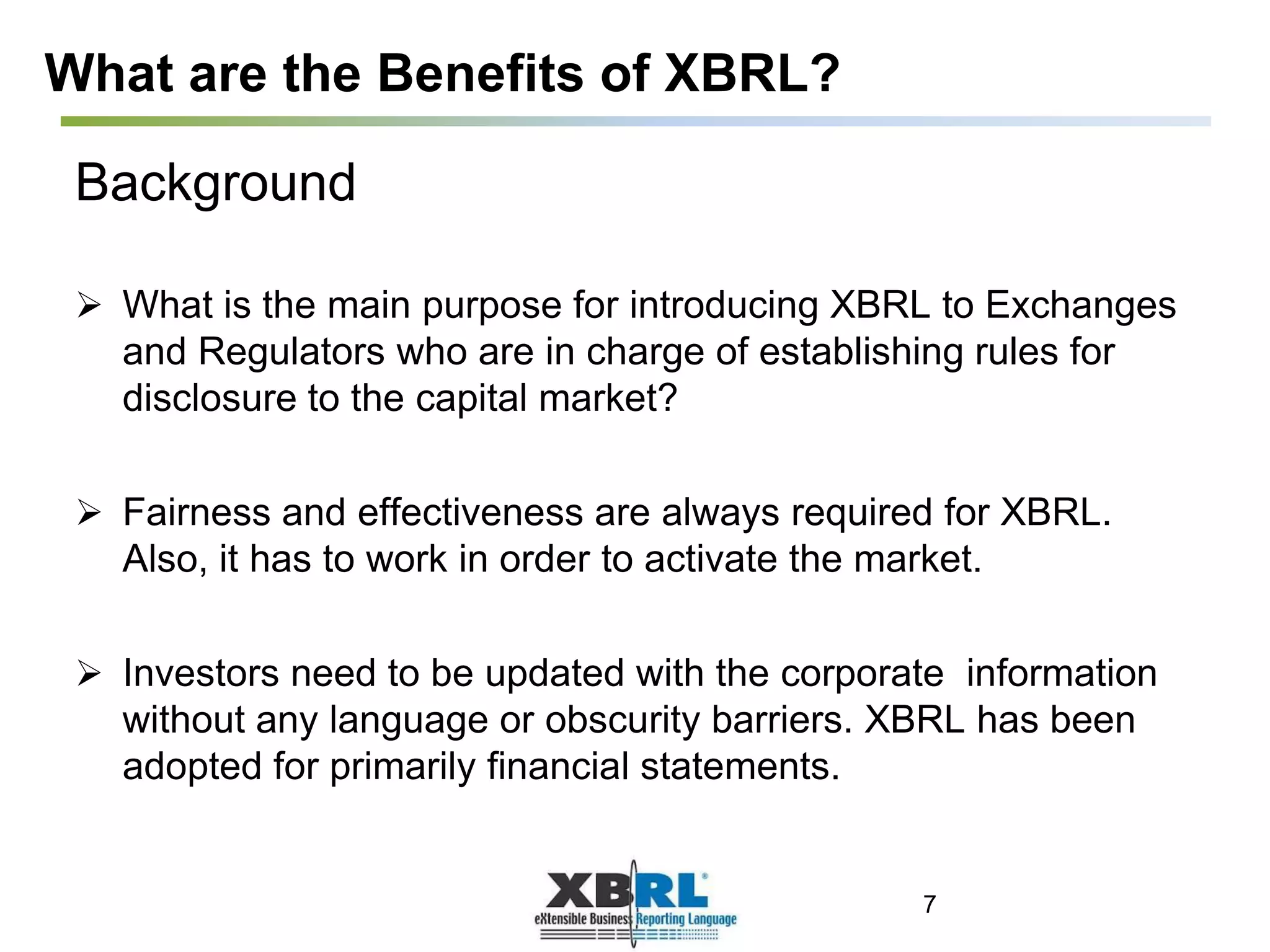 What are the Benefits of XBRL?

Background

➢ What is the main purpose for introducing XBRL to Exchanges and Regulators who are in charge of establishing rules for disclosure to the capital market?

➢ Fairness and effectiveness are always required for XBRL. Also, it has to work in order to activate the market.

➢ Investors need to be updated with the corporate information without any language or obscurity barriers. XBRL has been adopted for primarily financial statements.

XBRL®
eXtensible Business Reporting Language

7